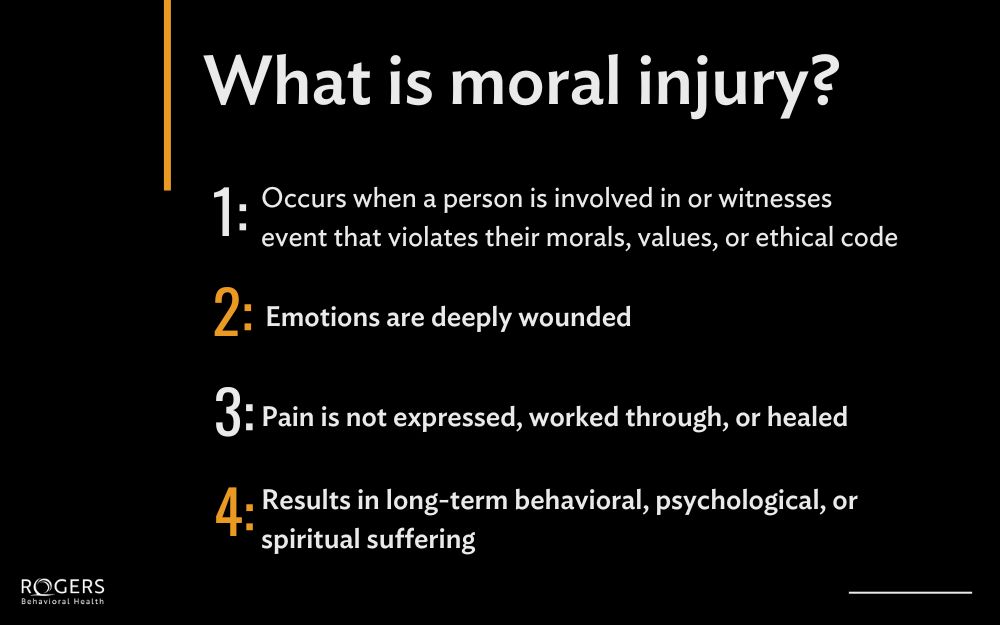 What is moral injury?

1: Occurs when a person is involved in or witnesses event that violates their morals, values, or ethical code

2: Emotions are deeply wounded

3: Pain is not expressed, worked through, or healed

4: Results in long-term behavioral, psychological, or spiritual suffering

ROGERS
Behavioral Health